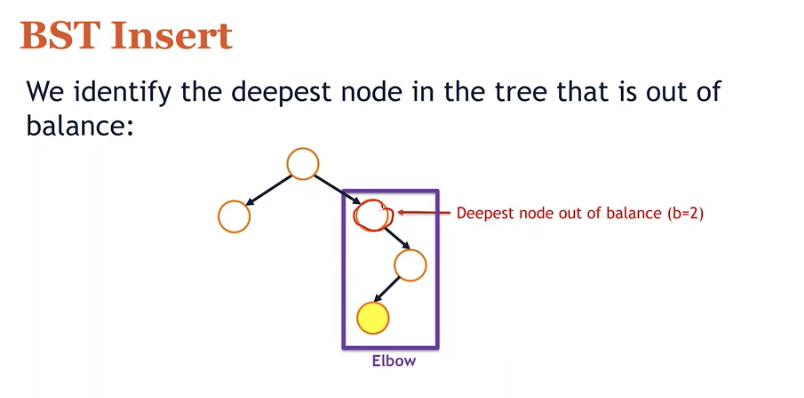 BST Insert

We identify the deepest node in the tree that is out of balance:

Deepest node out of balance (b=2)

Elbow